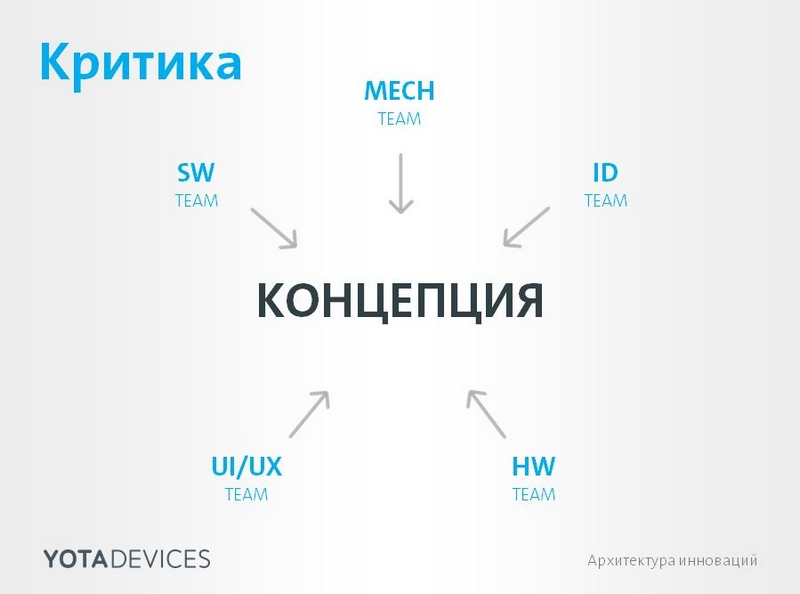 Критика

MECH
TEAM

SW
TEAM

ID
TEAM

КОНЦЕПЦИЯ

UI/UX
TEAM

HW
TEAM

YOTADEVICES

Архитектура инноваций